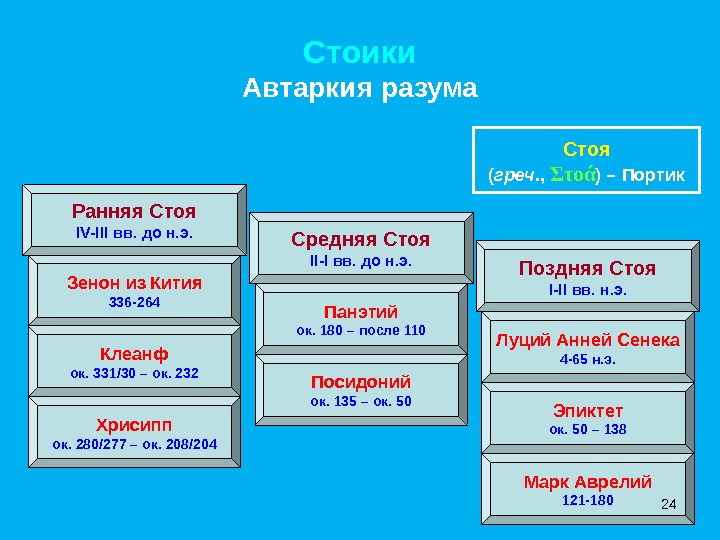 Стоики
Автаркия разума

Стоя
(греч., Στοά) – Портик

Ранняя Стоя
IV-III вв. до н.э.

Зенон из Кития
336-264

Клеанф
ок. 331/30 – ок. 232

Хрисипп
ок. 280/277 – ок. 208/204

Средняя Стоя
II-I вв. до н.э.

Панэтий
ок. 180 – после 110

Посидоний
ок. 135 – ок. 50

Поздняя Стоя
I-II вв. н.э.

Луций Анней Сенека
4-65 н.э.

Эпиктет
ок. 50 – 138

Марк Аврелий
121-180

24